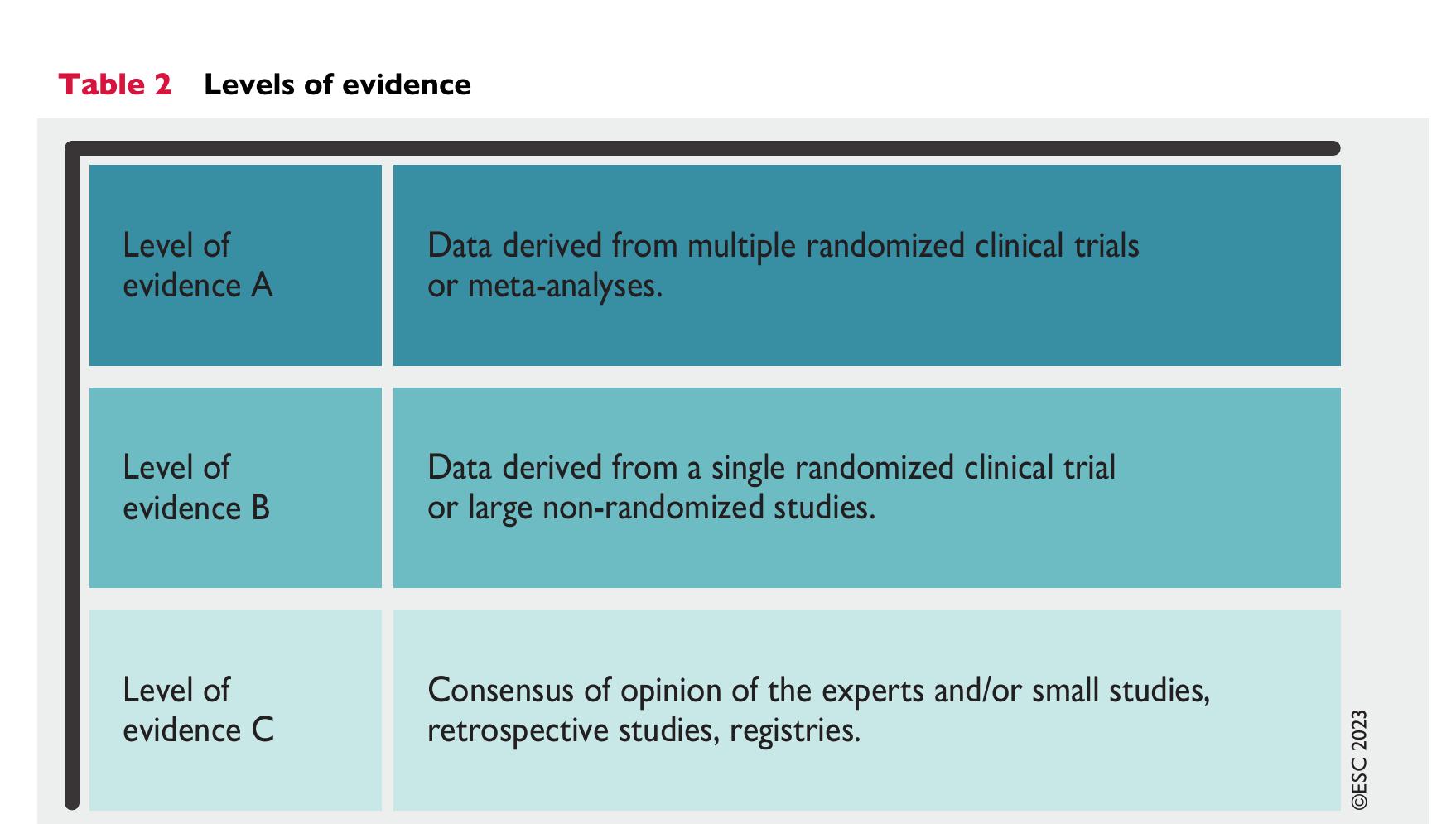 Table 2 Levels of evidence

| | |
|---|---|
| Level of evidence A | Data derived from multiple randomized clinical trials or meta-analyses. |
| Level of evidence B | Data derived from a single randomized clinical trial or large non-randomized studies. |
| Level of evidence C | Consensus of opinion of the experts and/or small studies, retrospective studies, registries. |

©ESC 2023